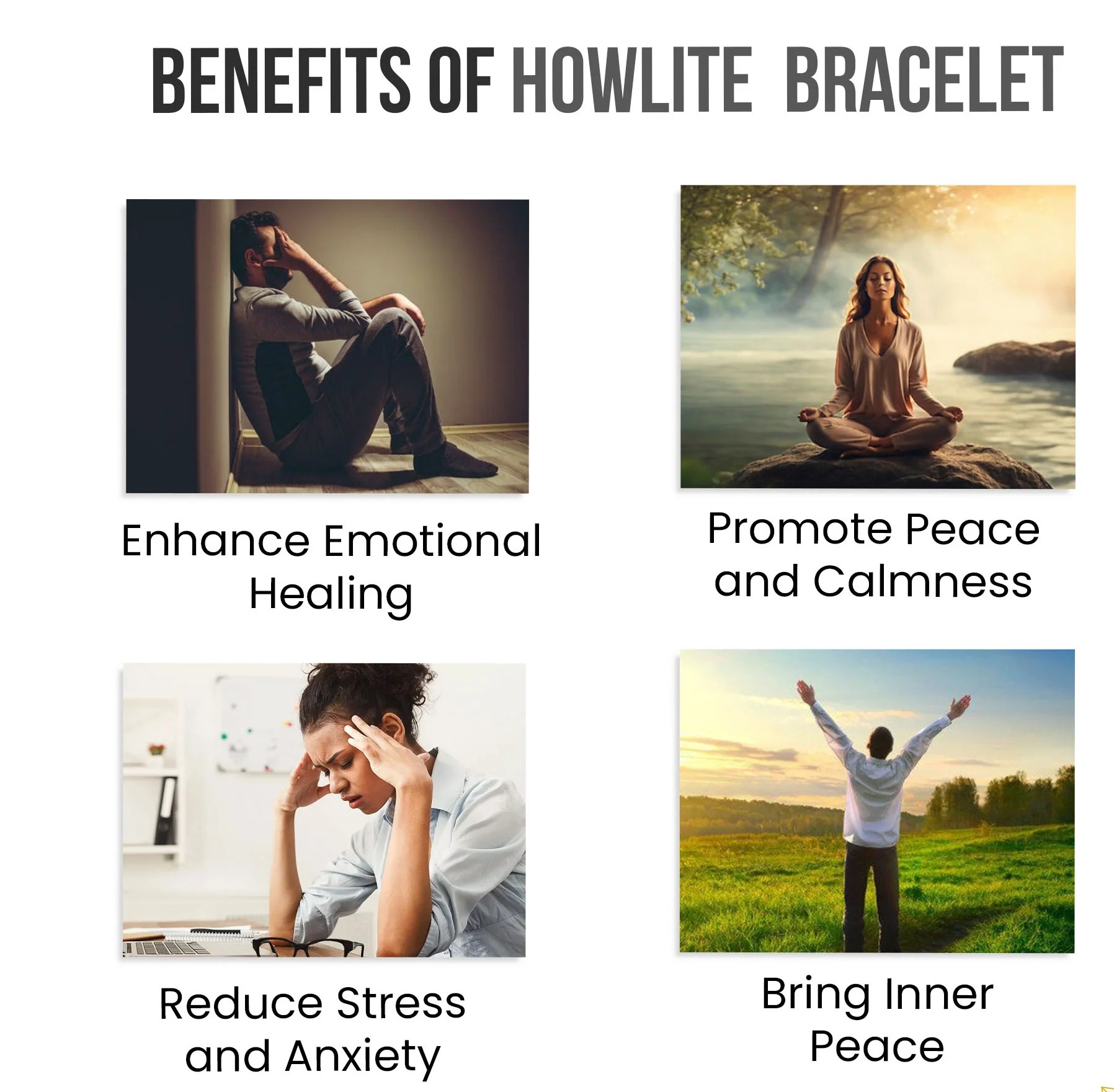 BENEFITS OF HOWLITE BRACELET

Enhance Emotional Healing

Promote Peace and Calmness

Reduce Stress and Anxiety

Bring Inner Peace